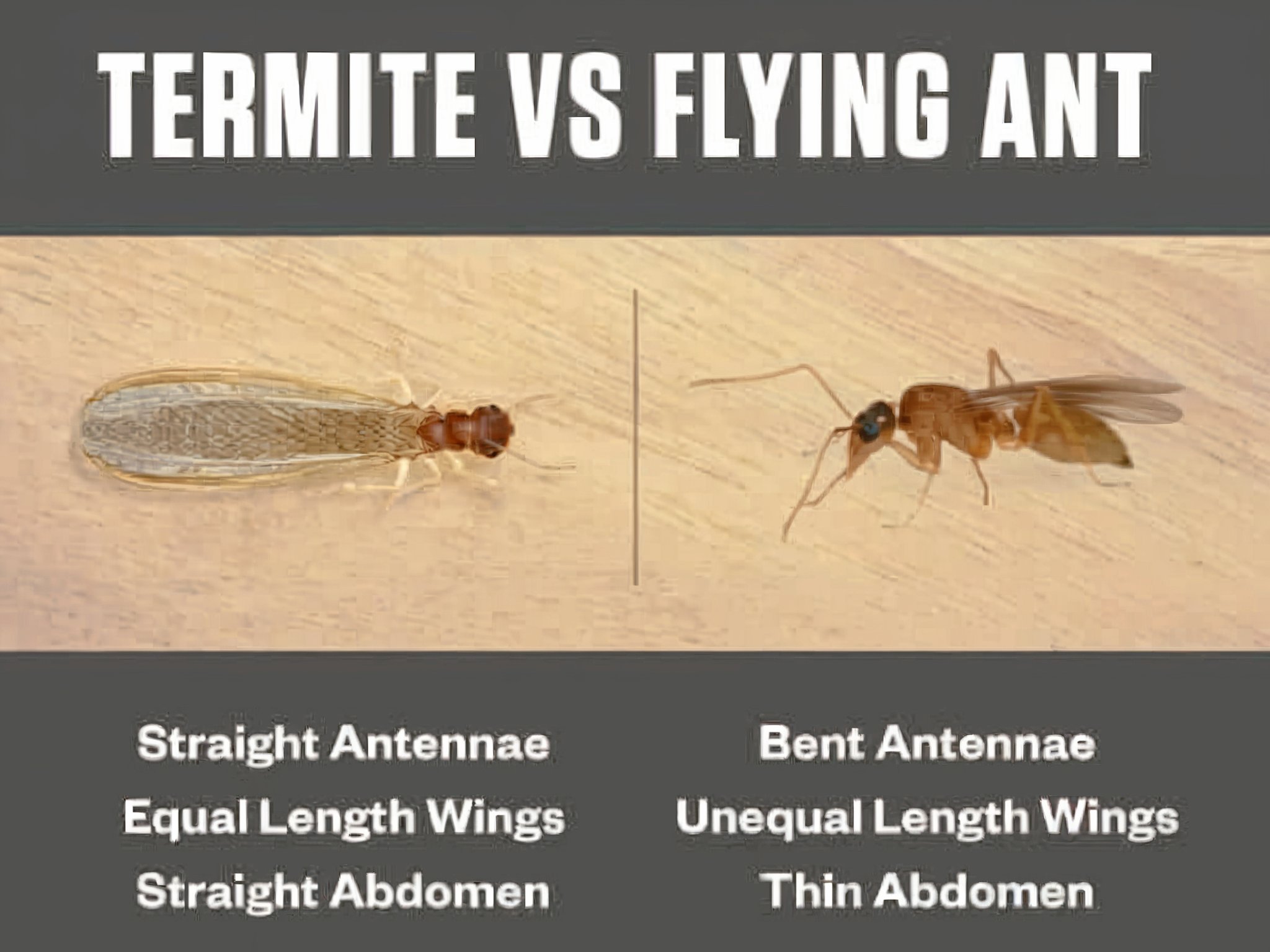 TERMITE VS FLYING ANT

Straight Antennae
Equal Length Wings
Straight Abdomen

Bent Antennae
Unequal Length Wings
Thin Abdomen